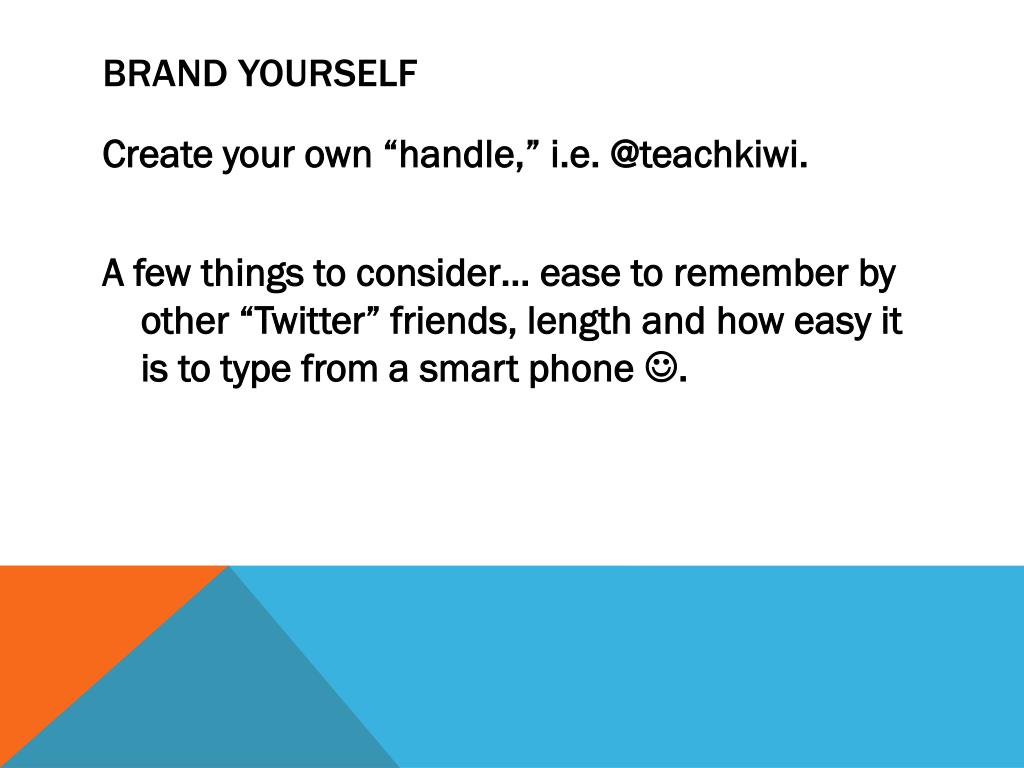 BRAND YOURSELF

Create your own “handle,” i.e. @teachkiwi.

A few things to consider… ease to remember by other “Twitter” friends, length and how easy it is to type from a smart phone ☺.